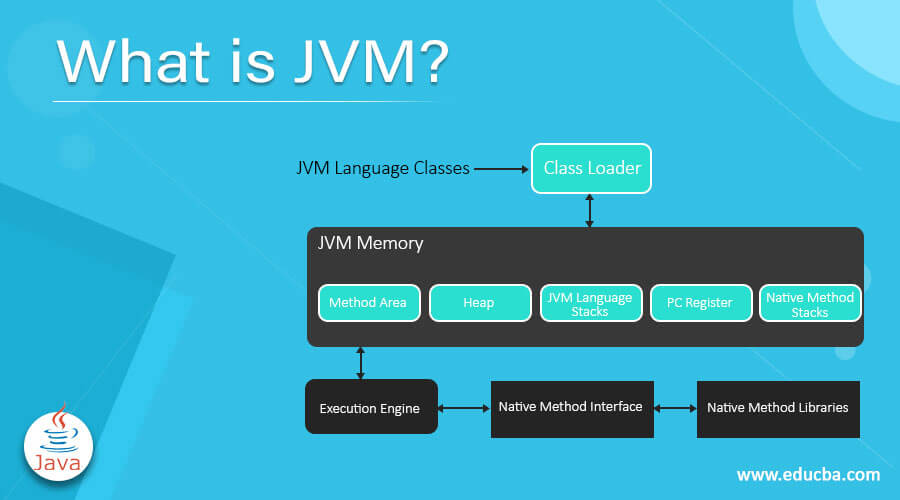 What is JVM?

JVM Language Classes

Class Loader

JVM Memory

Method Area

Heap

JVM Language Stacks

PC Register

Native Method Stacks

Execution Engine

Native Method Interface

Native Method Libraries

Java

www.educba.com